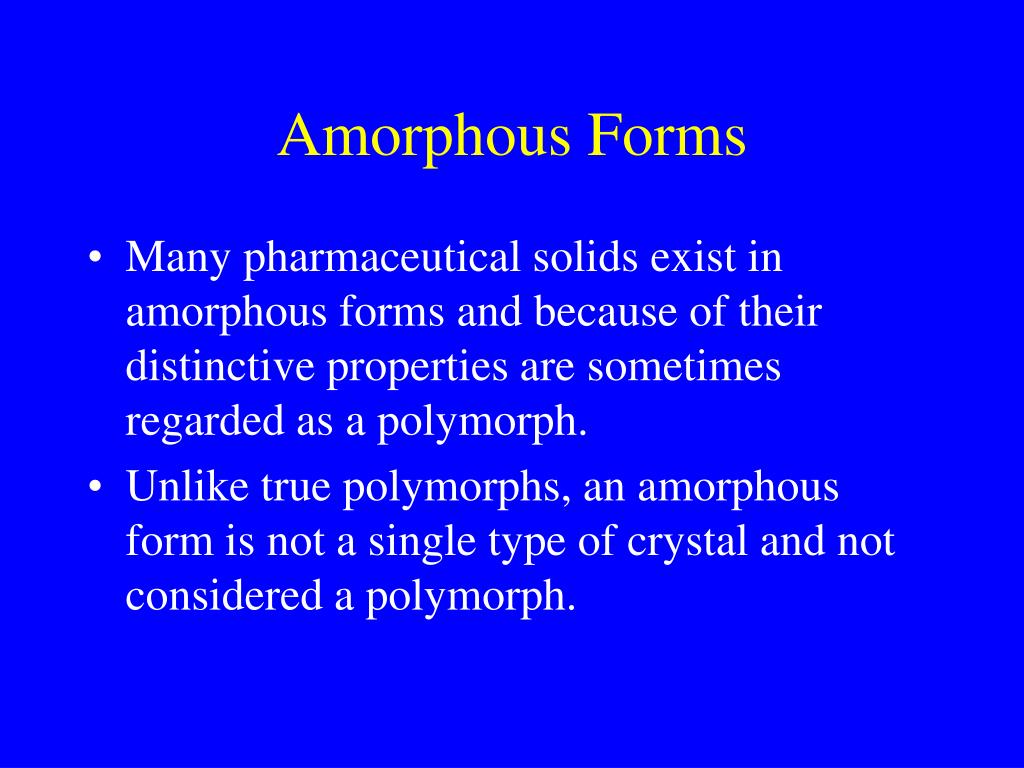 Amorphous Forms

• Many pharmaceutical solids exist in amorphous forms and because of their distinctive properties are sometimes regarded as a polymorph.

• Unlike true polymorphs, an amorphous form is not a single type of crystal and not considered a polymorph.